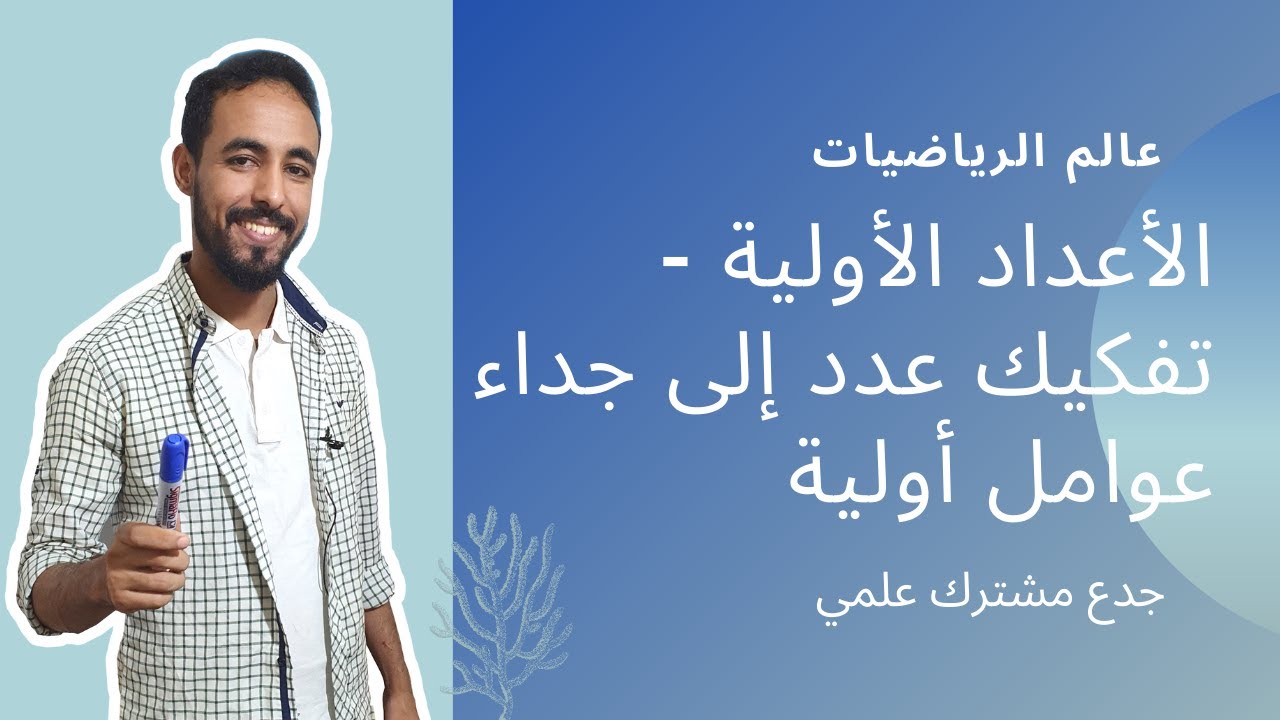 عالم الرياضيات

الأعداد الأولية - تفكيك عدد إلى جداء عوامل أولية

جدع مشترك علمي